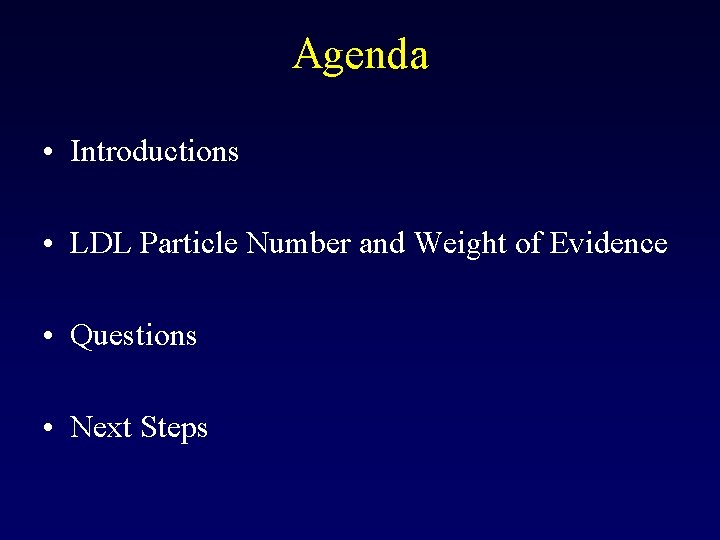 Agenda

• Introductions

• LDL Particle Number and Weight of Evidence

• Questions

• Next Steps